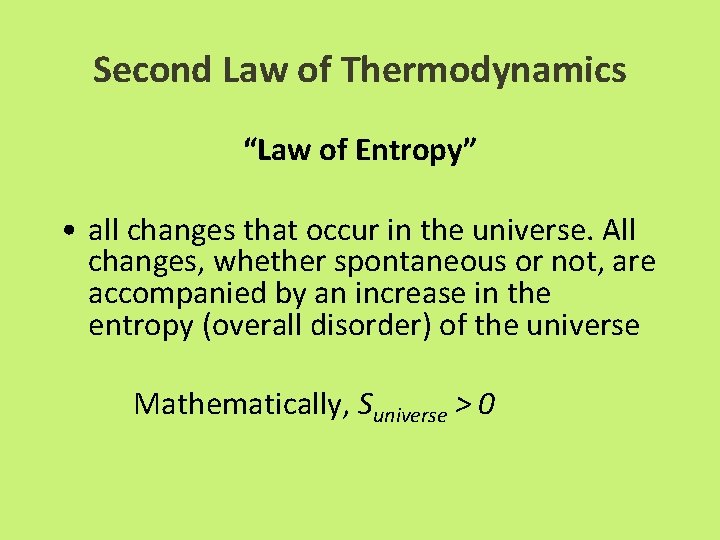 Second Law of Thermodynamics

“Law of Entropy”

• all changes that occur in the universe. All changes, whether spontaneous or not, are accompanied by an increase in the entropy (overall disorder) of the universe

Mathematically, $S_{universe} > 0$